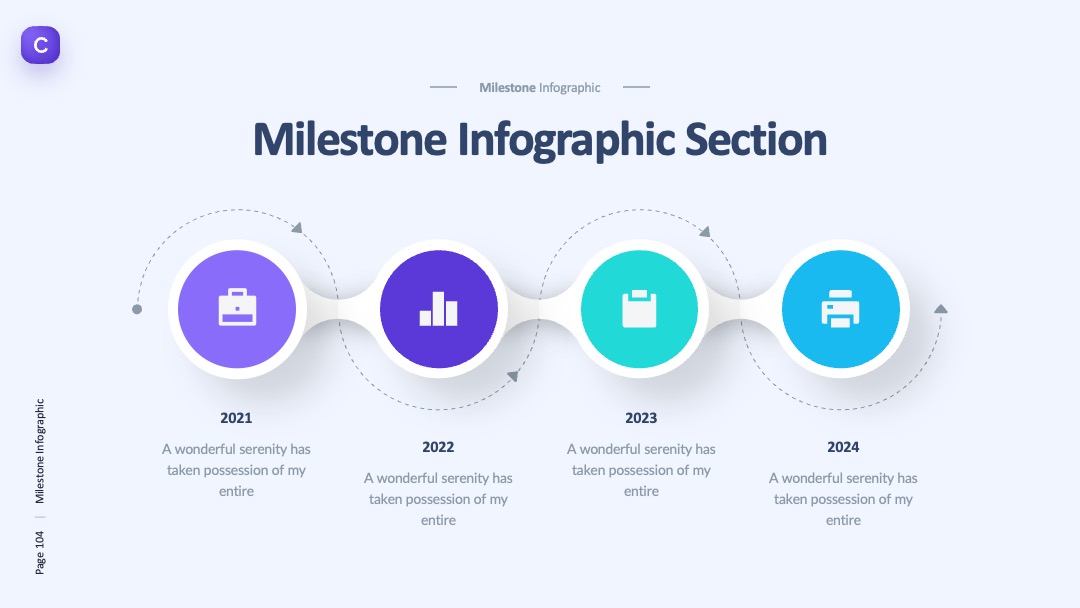 C

Milestone Infographic

Milestone Infographic Section

2021

A wonderful serenity has taken possession of my entire

2022

A wonderful serenity has taken possession of my entire

2023

A wonderful serenity has taken possession of my entire

2024

A wonderful serenity has taken possession of my entire

Page 104 | Milestone Infographic